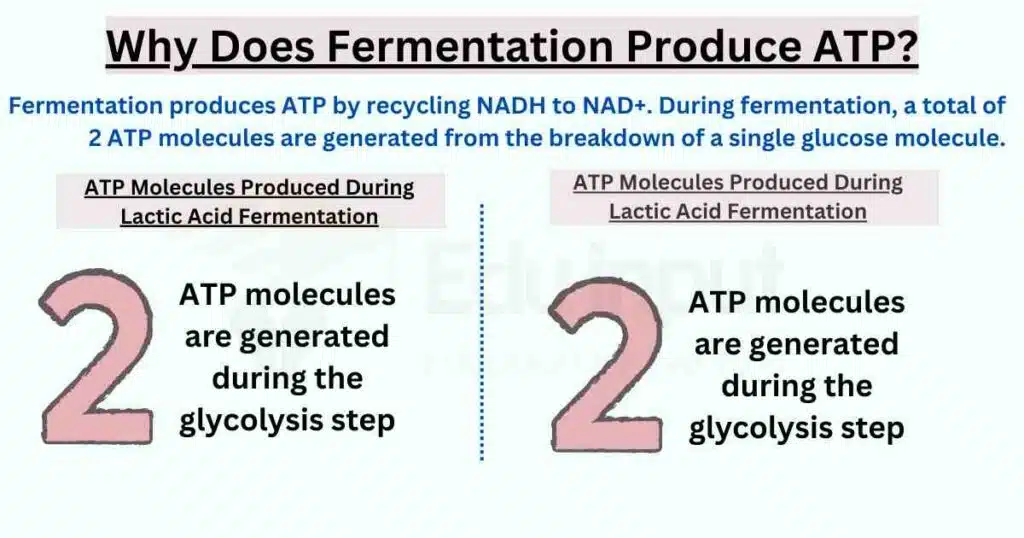 Why Does Fermentation Produce ATP?

Fermentation produces ATP by recycling NADH to NAD+. During fermentation, a total of 2 ATP molecules are generated from the breakdown of a single glucose molecule.

ATP Molecules Produced During Lactic Acid Fermentation

2

ATP molecules are generated during the glycolysis step

ATP Molecules Produced During Lactic Acid Fermentation

2

ATP molecules are generated during the glycolysis step

Eduinput